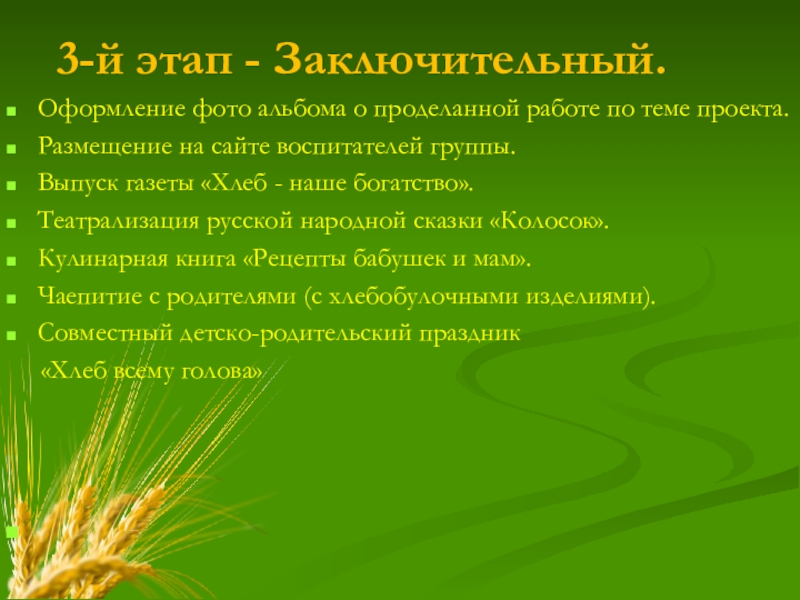 3-й этап - Заключительный.

Оформление фото альбома о проделанной работе по теме проекта.

Размещение на сайте воспитателей группы.

Выпуск газеты «Хлеб - наше богатство».

Театрализация русской народной сказки «Колосок».

Кулинарная книга «Рецепты бабушек и мам».

Чаепитие с родителями (с хлебобулочными изделиями).

Совместный детско-родительский праздник «Хлеб всему голова»